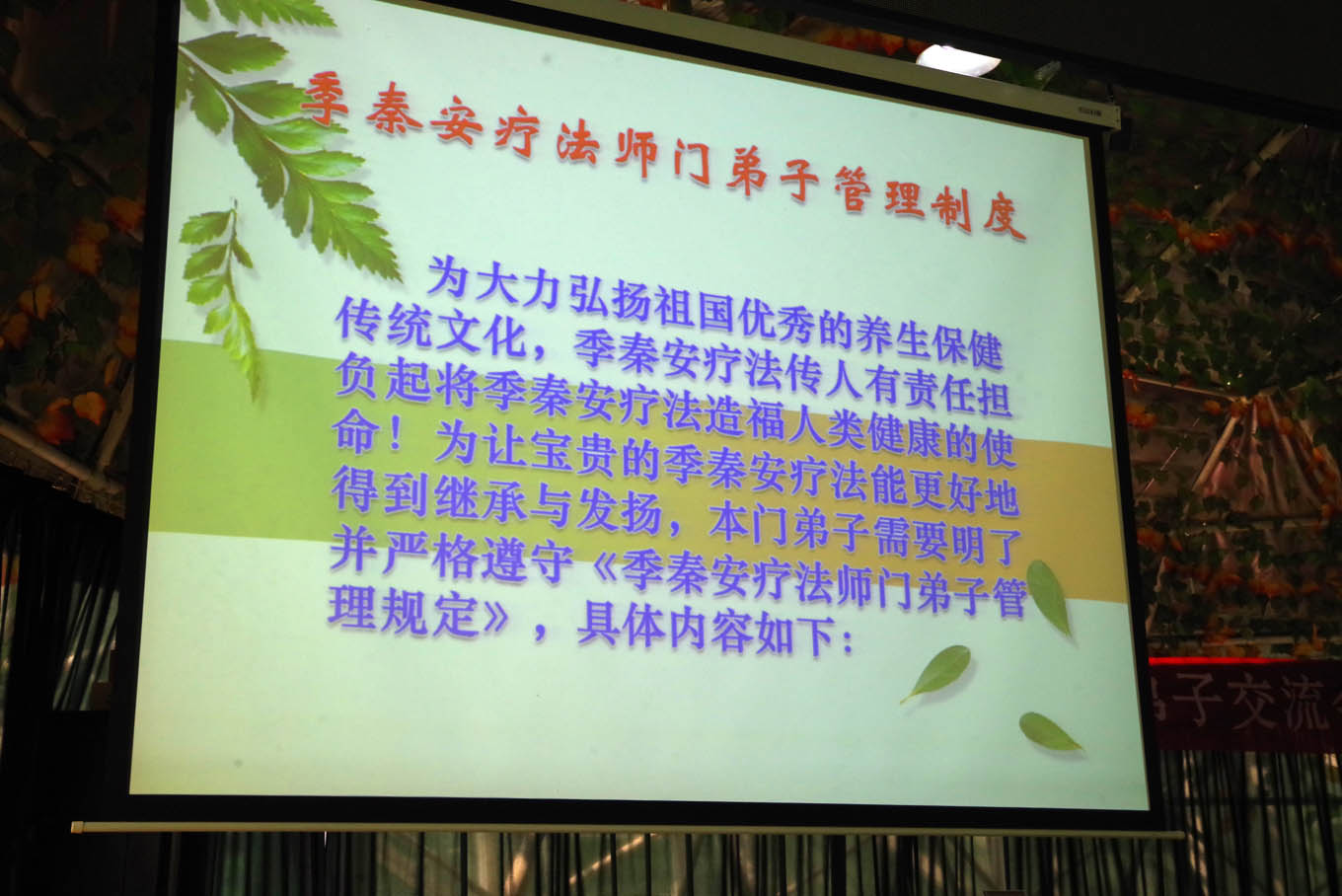 季秦安疗法师门弟子管理制度

为大力弘扬祖国优秀的养生保健传统文化，季秦安疗法传人有责任担负起将季秦安疗法造福人类健康的使命！为让宝贵的季秦安疗法能更好地得到继承与发扬，本门弟子需要明了并严格遵守《季秦安疗法师门弟子管理规定》，具体内容如下：

子交流